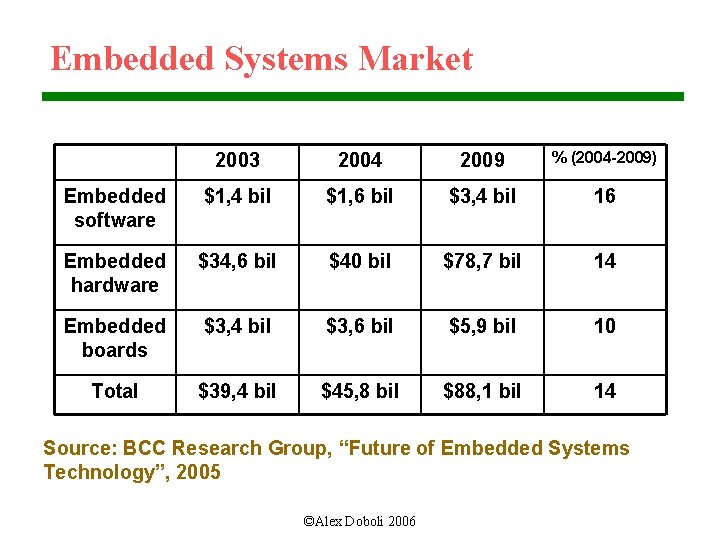 Embedded Systems Market

| | 2003 | 2004 | 2009 | % (2004-2009) |
|---|---|---|---|---|
| Embedded software | \$1,4 bil | \$1,6 bil | \$3,4 bil | 16 |
| Embedded hardware | \$34,6 bil | \$40 bil | \$78,7 bil | 14 |
| Embedded boards | \$3,4 bil | \$3,6 bil | \$5,9 bil | 10 |
| Total | \$39,4 bil | \$45,8 bil | \$88,1 bil | 14 |

Source: BCC Research Group, “Future of Embedded Systems Technology”, 2005

©Alex Doboli 2006